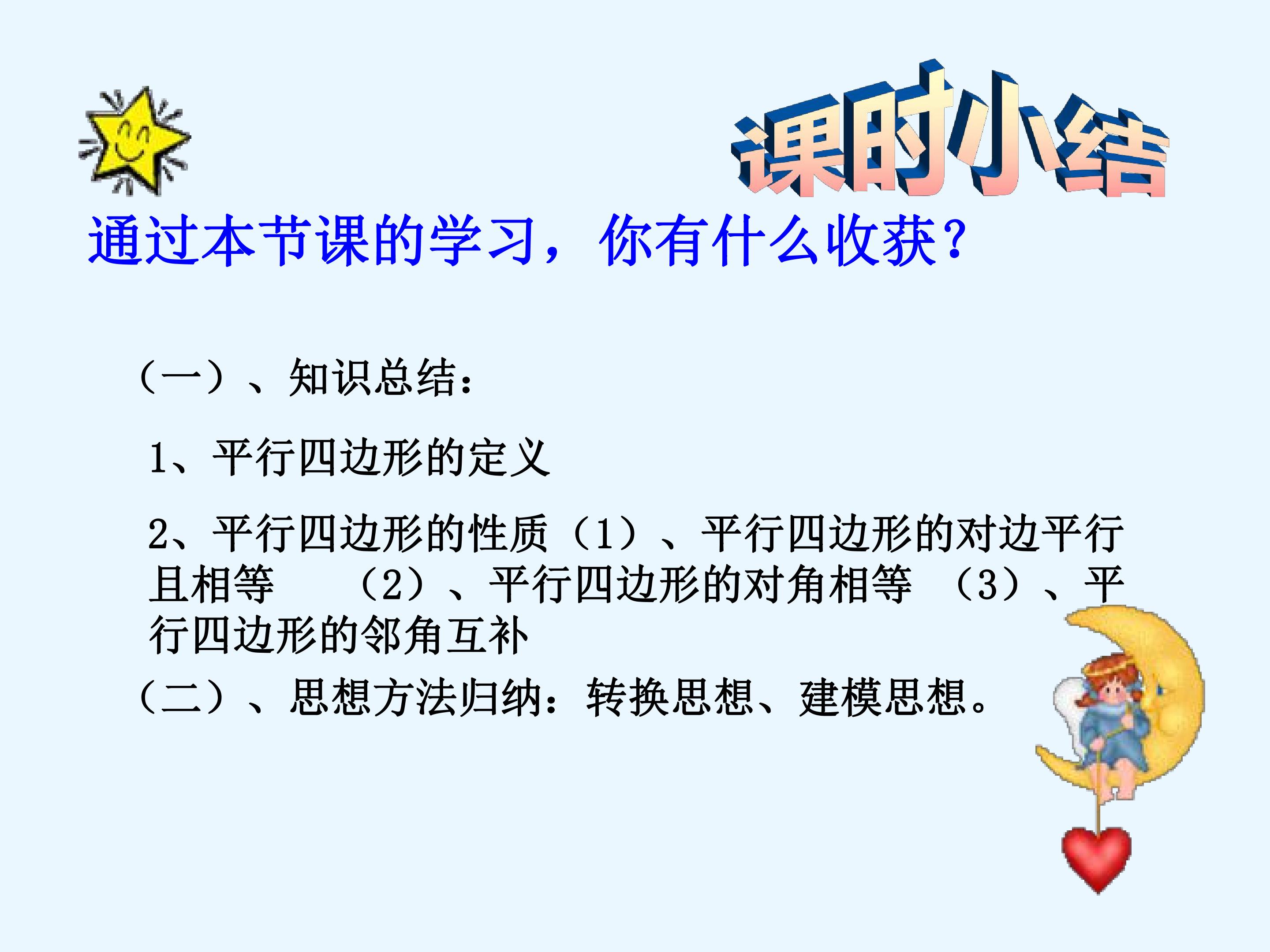 课时小结

通过本节课的学习，你有什么收获？

（一）、知识总结：

1、平行四边形的定义

2、平行四边形的性质（1）、平行四边形的对边平行且相等　　（2）、平行四边形的对角相等　（3）、平行四边形的邻角互补

（二）、思想方法归纳：转换思想、建模思想。